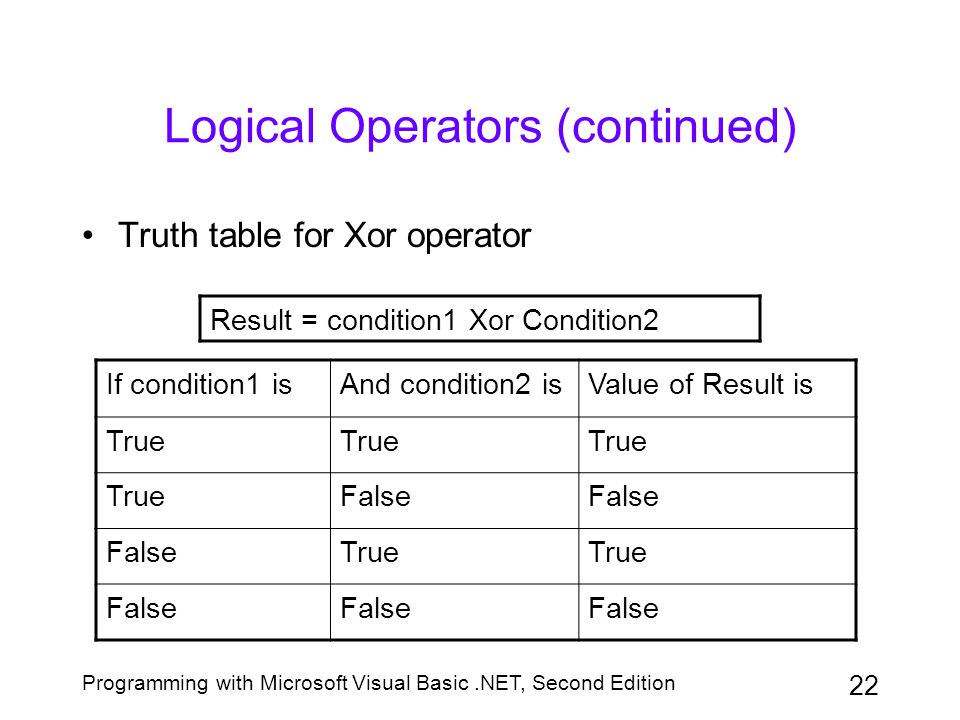 Logical Operators (continued)

• Truth table for Xor operator

Result = condition1 Xor Condition2

| If condition1 is | And condition2 is | Value of Result is |
|---|---|---|
| True | True | True |
| True | False | False |
| False | True | True |
| False | False | False |

Programming with Microsoft Visual Basic .NET, Second Edition

22